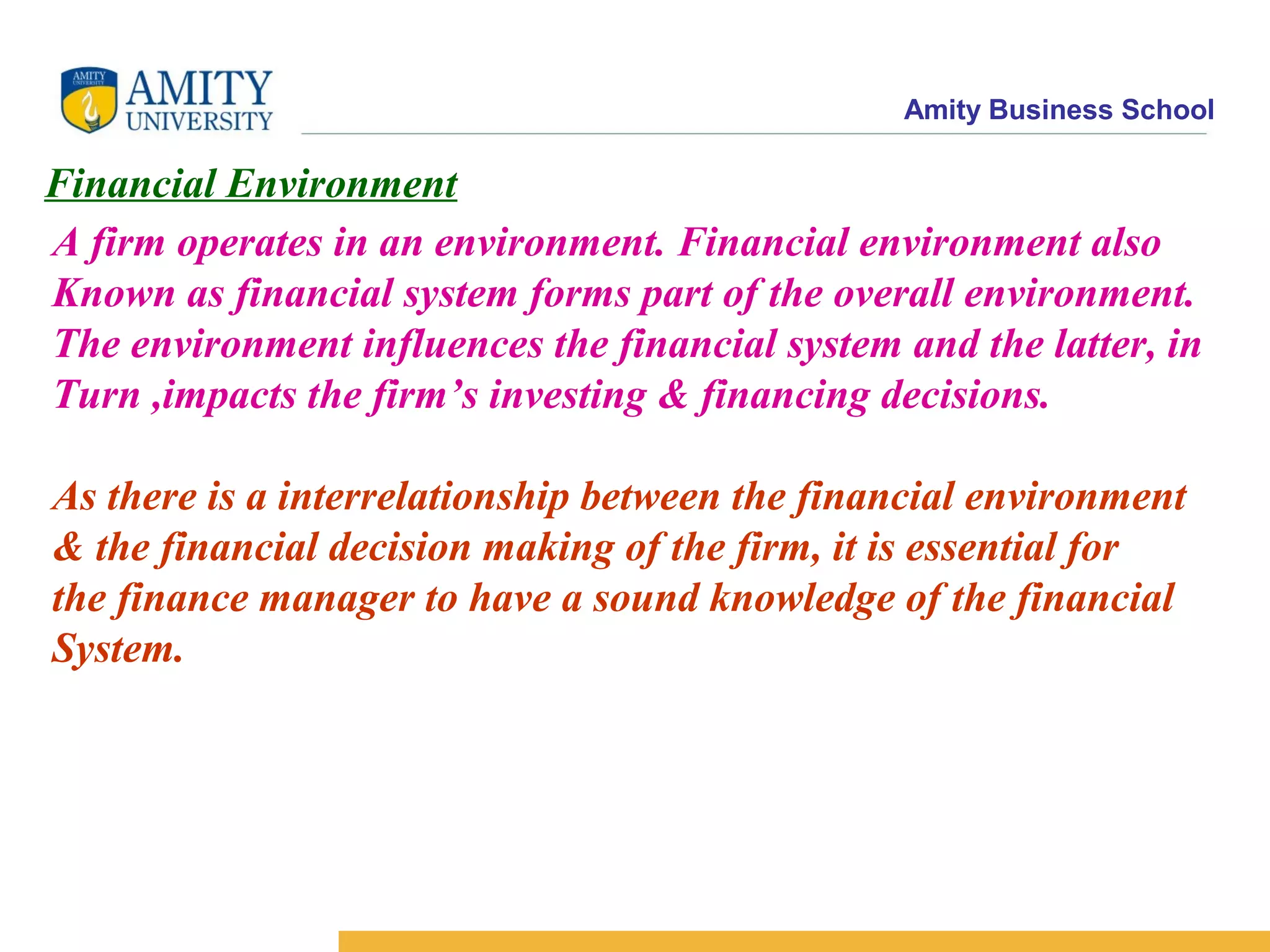 AMITY UNIVERSITY

AMITY UNIVERSITY

Amity Business School

Financial Environment

A firm operates in an environment. Financial environment also Known as financial system forms part of the overall environment. The environment influences the financial system and the latter, in Turn ,impacts the firm's investing & financing decisions.

As there is a interrelationship between the financial environment & the financial decision making of the firm, it is essential for the finance manager to have a sound knowledge of the financial System.